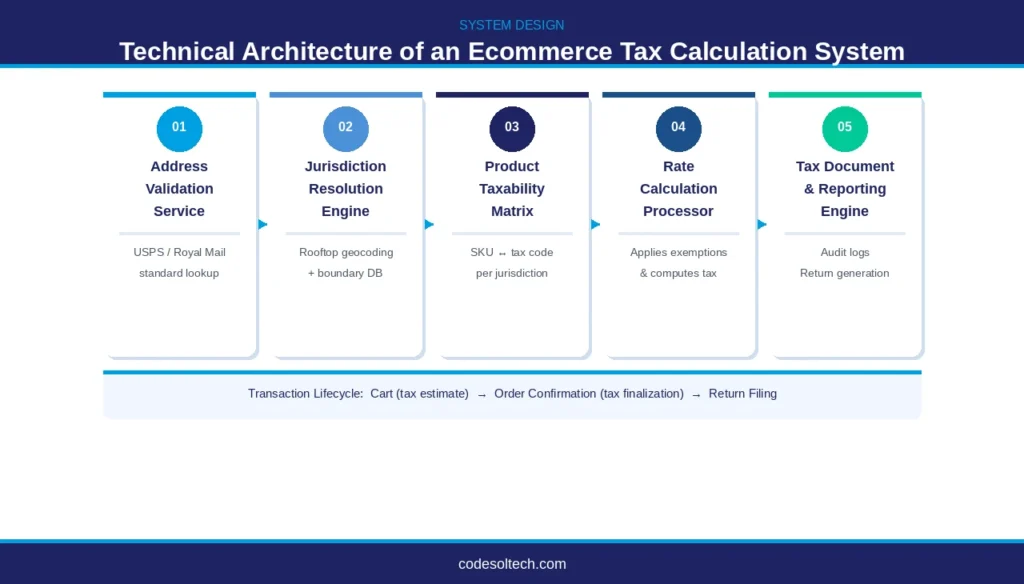 SYSTEM DESIGN

Technical Architecture of an Ecommerce Tax Calculation System

01
Address Validation Service
USPS / Royal Mail standard lookup

02
Jurisdiction Resolution Engine
Rooftop geocoding + boundary DB

03
Product Taxability Matrix
SKU ↔ tax code per jurisdiction

04
Rate Calculation Processor
Applies exemptions & computes tax

05
Tax Document & Reporting Engine
Audit logs
Return generation

Transaction Lifecycle: Cart (tax estimate) → Order Confirmation (tax finalization) → Return Filing

codesoltech.com